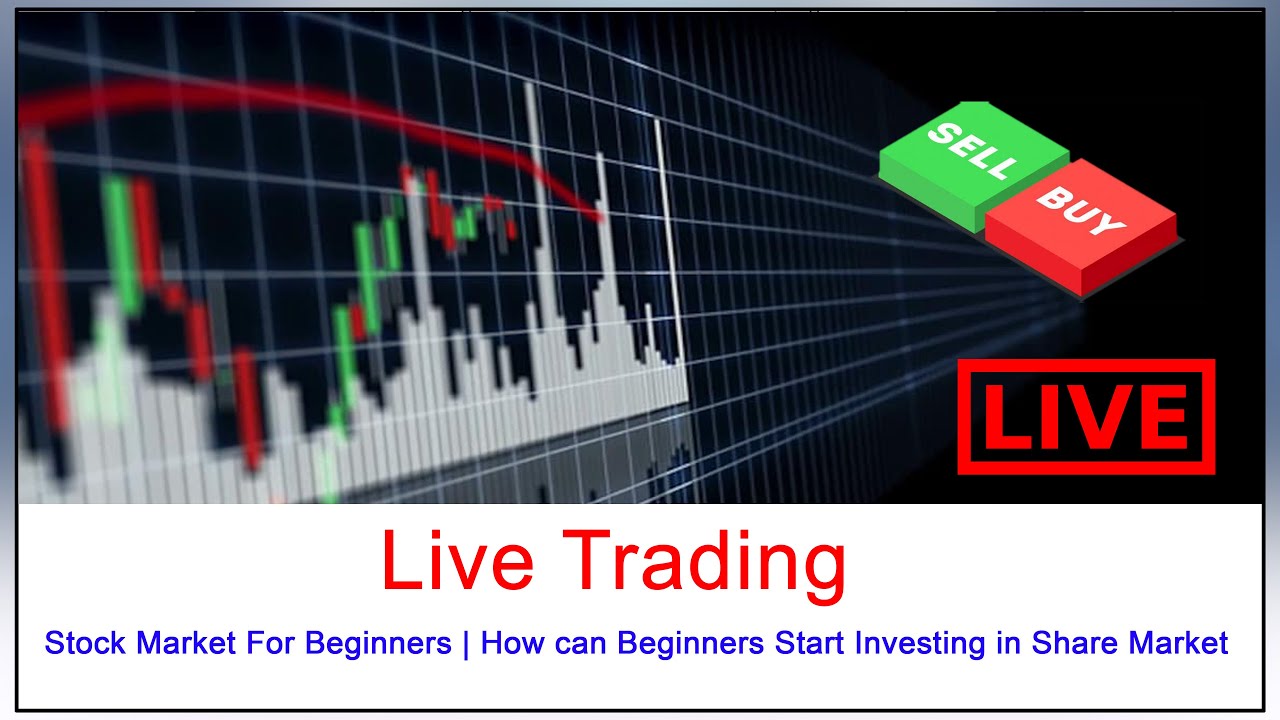 SELL
BUY

LIVE

Live Trading

Stock Market For Beginners | How can Beginners Start Investing in Share Market